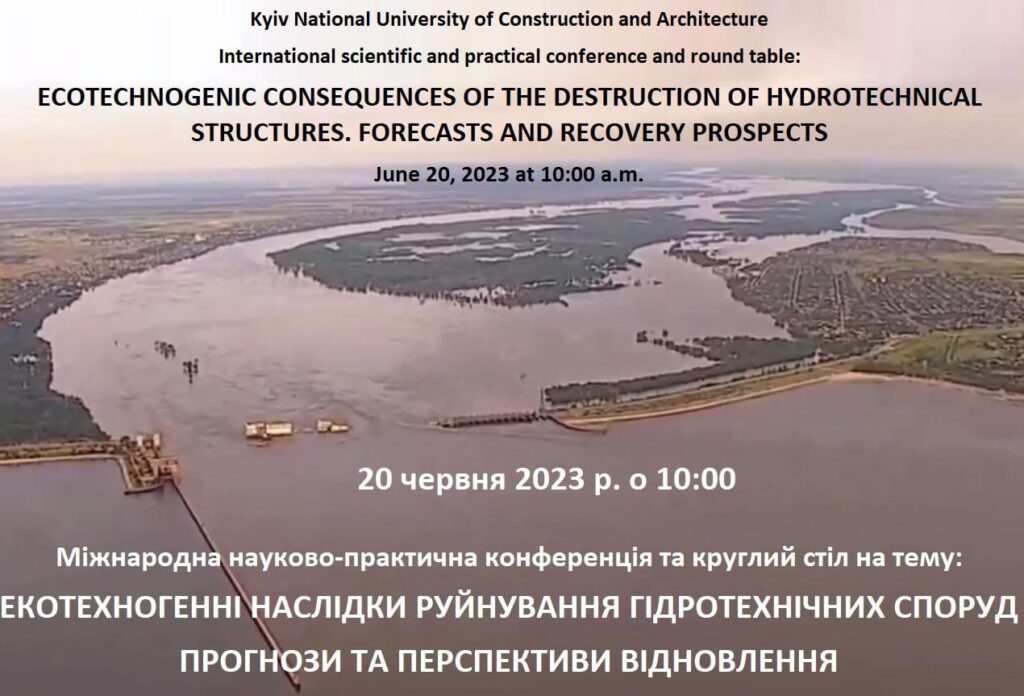 Kyiv National University of Construction and Architecture

International scientific and practical conference and round table:

ECOTECHNOGENIC CONSEQUENCES OF THE DESTRUCTION OF HYDROTECHNICAL STRUCTURES. FORECASTS AND RECOVERY PROSPECTS

June 20, 2023 at 10:00 a.m.

20 червня 2023 р. о 10:00

Міжнародна науково-практична конференція та круглий стіл на тему:

ЕКОТЕХНОГЕННІ НАСЛІДКИ РУЙНУВАННЯ ГІДРОТЕХНІЧНИХ СПОРУД

ПРОГНОЗИ ТА ПЕРСПЕКТИВИ ВІДНОВЛЕННЯ